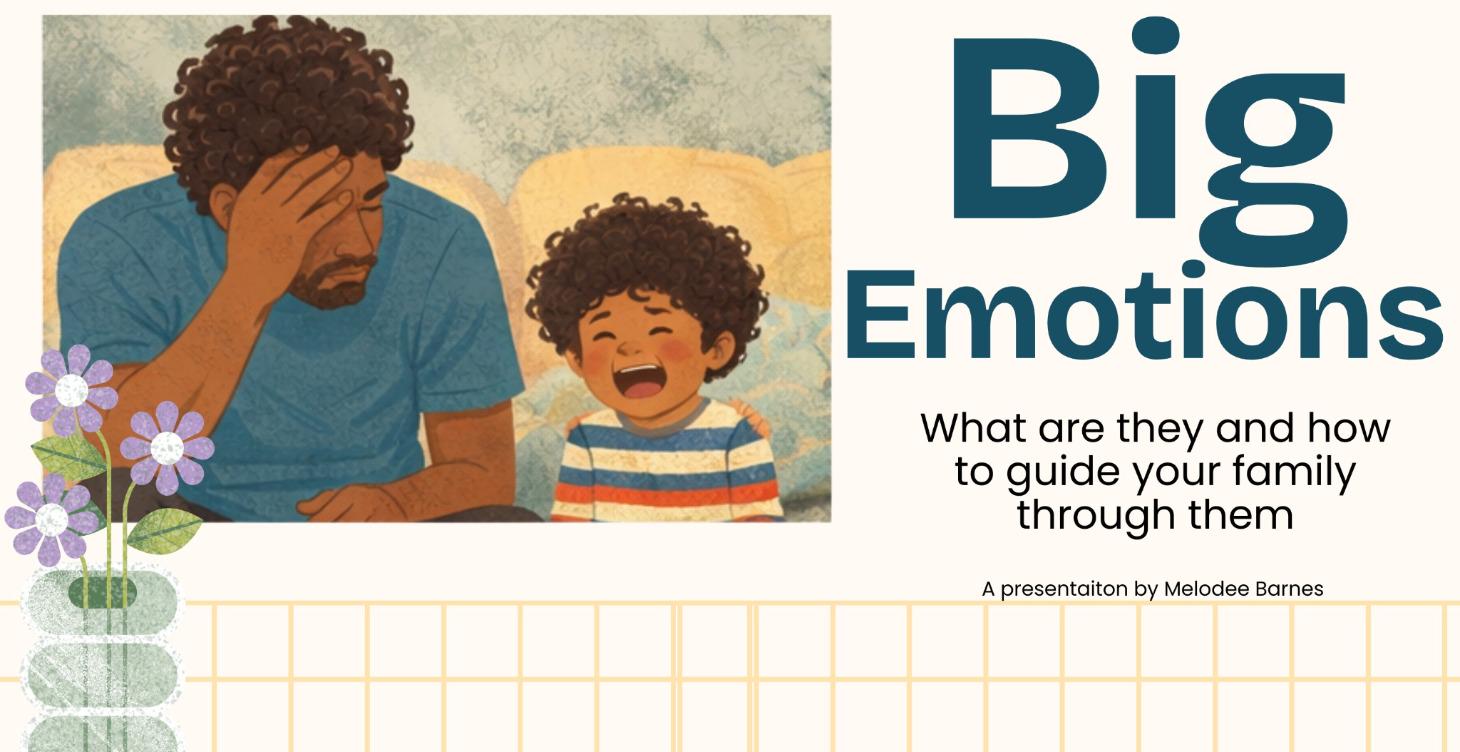 Big Emotions

What are they and how to guide your family through them

A presentaiton by Melodee Barnes